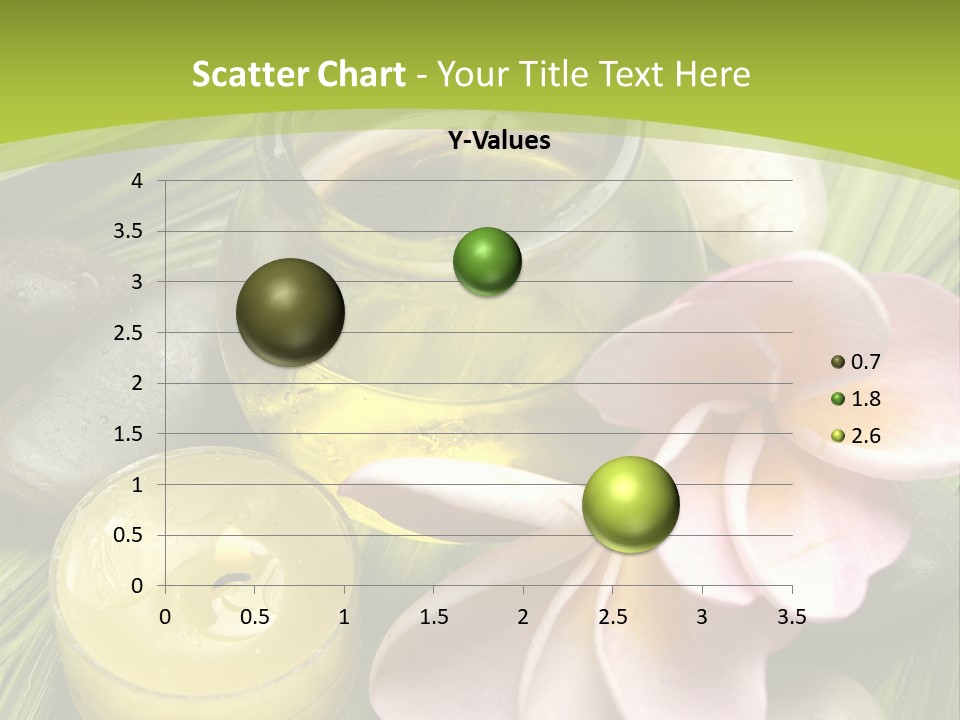 Scatter Chart - Your Title Text Here

Y-Values

4
3.5
3
2.5
2
1.5
1
0.5
0

0 0.5 1 1.5 2 2.5 3 3.5

0.7
1.8
2.6